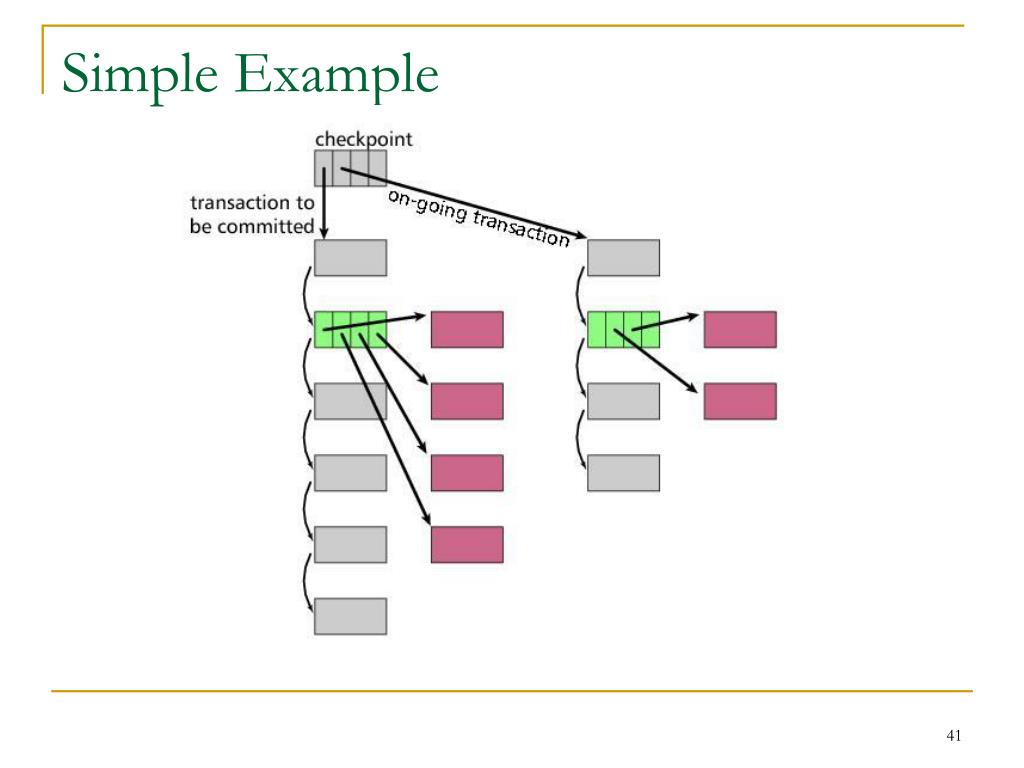 Simple Example

checkpoint

transaction to be committed

on-going transaction

41